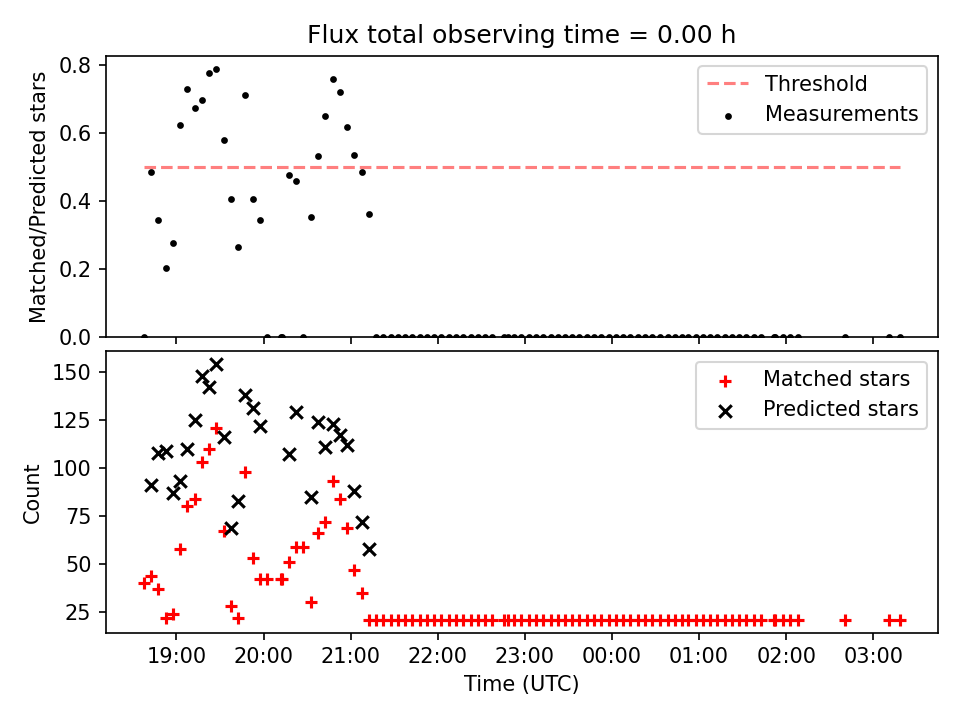 Flux total observing time = 0.00 h

Matched/Predicted stars

0.8
0.6
0.4
0.2
0.0

Threshold
Measurements

Count

150
125
100
75
50
25

Matched stars
Predicted stars

19:00
20:00
21:00
22:00
23:00
00:00
01:00
02:00
03:00

Time (UTC)